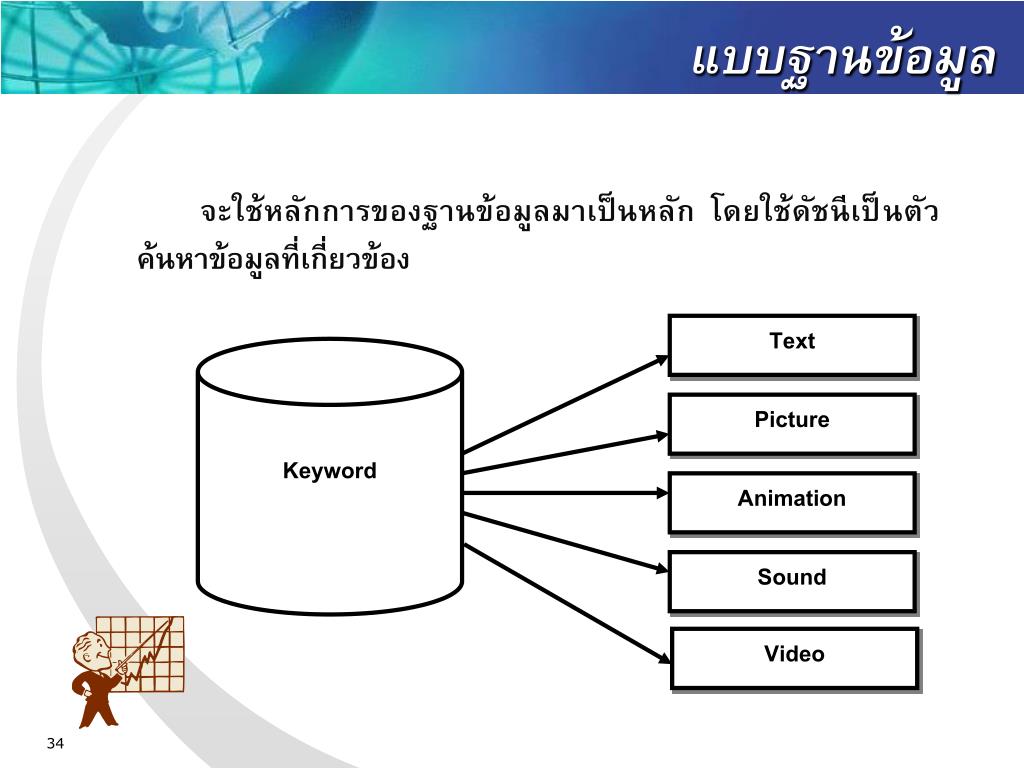 แบบฐานข้อมูล

จะใช้หลักการของฐานข้อมูลมาเป็นหลัก โดยใช้ดัชนีเป็นตัวค้นหาข้อมูลที่เกี่ยวข้อง

Keyword

Text

Picture

Animation

Sound

Video

34